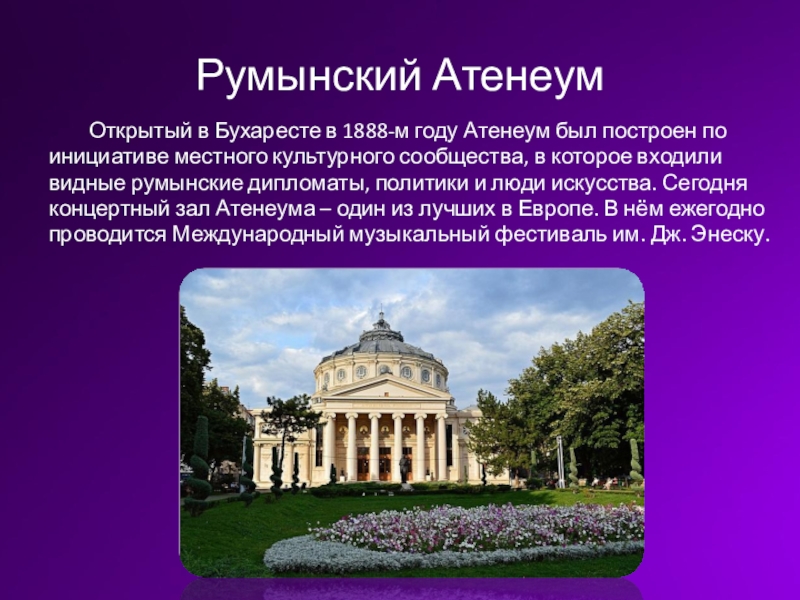 Румынский Атенеум

Открытый в Бухаресте в 1888-м году Атенеум был построен по инициативе местного культурного сообщества, в которое входили видные румынские дипломаты, политики и люди искусства. Сегодня концертный зал Атенеума – один из лучших в Европе. В нём ежегодно проводится Международный музыкальный фестиваль им. Дж. Энеску.